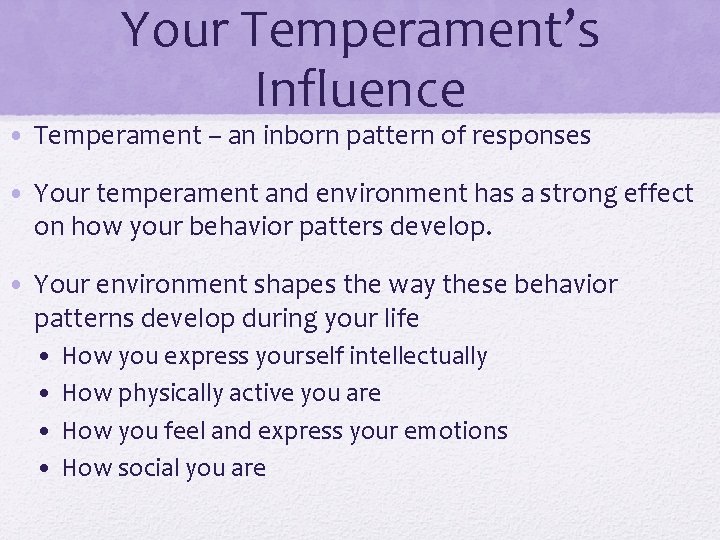 Your Temperament's Influence

• Temperament – an inborn pattern of responses

• Your temperament and environment has a strong effect on how your behavior patters develop.

• Your environment shapes the way these behavior patterns develop during your life
  • How you express yourself intellectually
  • How physically active you are
  • How you feel and express your emotions
  • How social you are